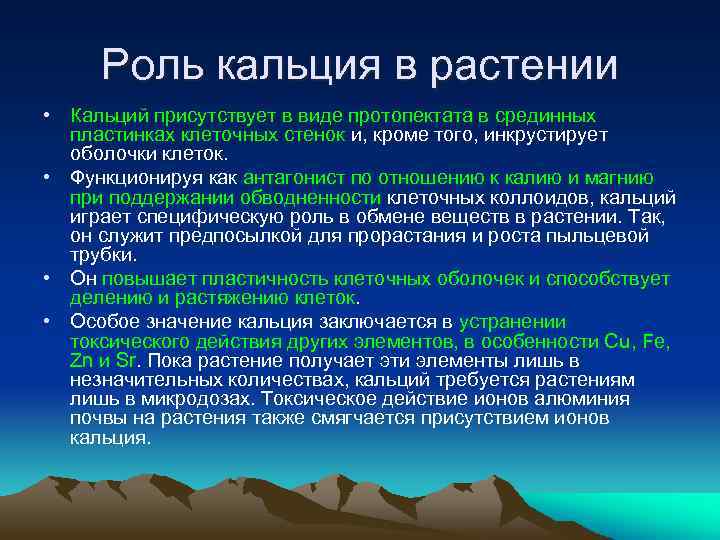 Роль кальция в растении

• Кальций присутствует в виде протопектата в срединных пластинках клеточных стенок и, кроме того, инкрустирует оболочки клеток.

• Функционируя как антагонист по отношению к калию и магнию при поддержании обводненности клеточных коллоидов, кальций играет специфическую роль в обмене веществ в растении. Так, он служит предпосылкой для прорастания и роста пыльцевой трубки.

• Он повышает пластичность клеточных оболочек и способствует делению и растяжению клеток.

• Особое значение кальция заключается в устранении токсического действия других элементов, в особенности Cu, Fe, Zn и Sr. Пока растение получает эти элементы лишь в незначительных количествах, кальций требуется растениям лишь в микродозах. Токсическое действие ионов алюминия почвы на растения также смягчается присутствием ионов кальция.